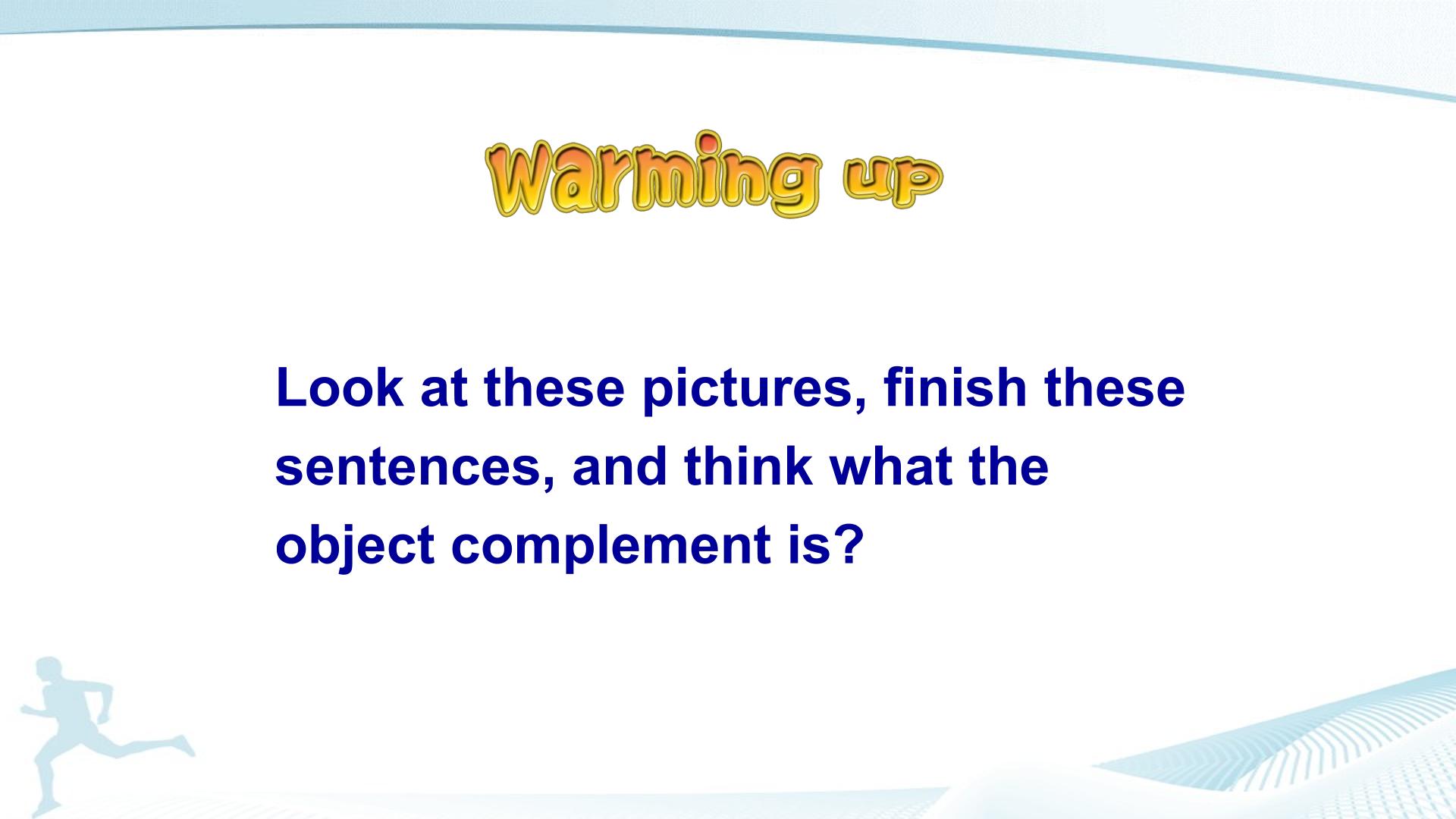 Warming up

Look at these pictures, finish these sentences, and think what the object complement is?